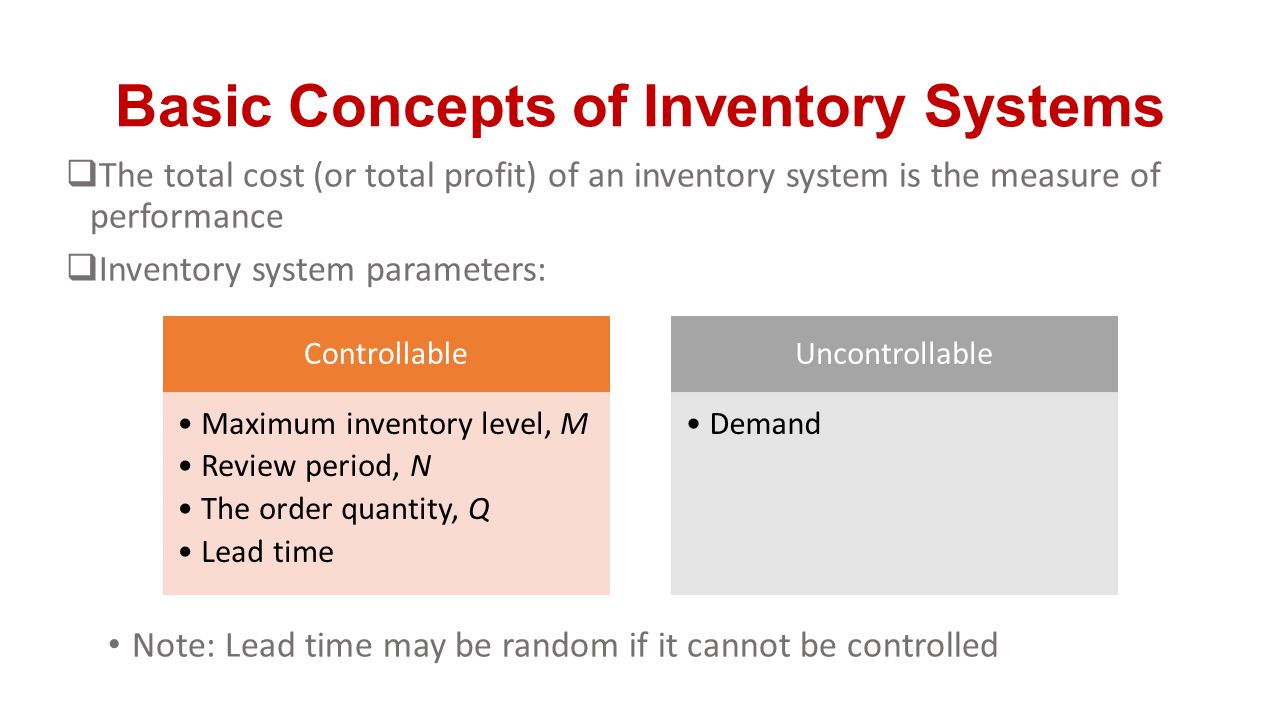 Basic Concepts of Inventory Systems

❑The total cost (or total profit) of an inventory system is the measure of performance

❑Inventory system parameters:

Controllable

• Maximum inventory level, $M$
• Review period, $N$
• The order quantity, $Q$
• Lead time

Uncontrollable

• Demand

• Note: Lead time may be random if it cannot be controlled